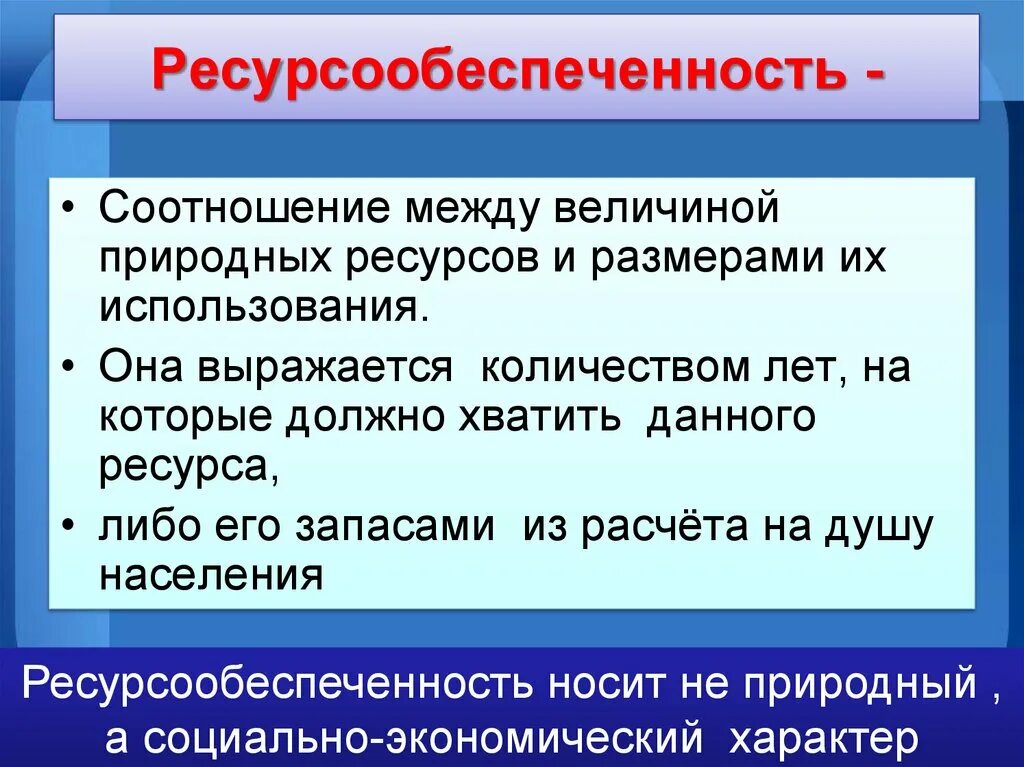 Ресурсообеспеченность -

• Соотношение между величиной природных ресурсов и размерами их использования.
• Она выражается количеством лет, на которые должно хватить данного ресурса,
• либо его запасами из расчёта на душу населения

Ресурсообеспеченность носит не природный , а социально-экономический характер